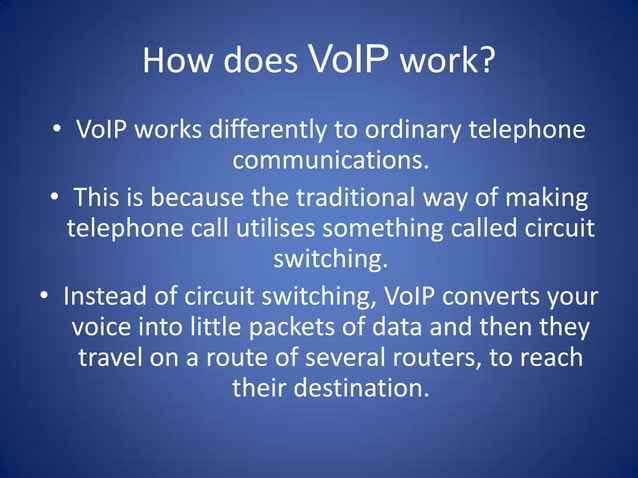 How does VoIP work?

• VoIP works differently to ordinary telephone communications.

• This is because the traditional way of making telephone call utilises something called circuit switching.

• Instead of circuit switching, VoIP converts your voice into little packets of data and then they travel on a route of several routers, to reach their destination.